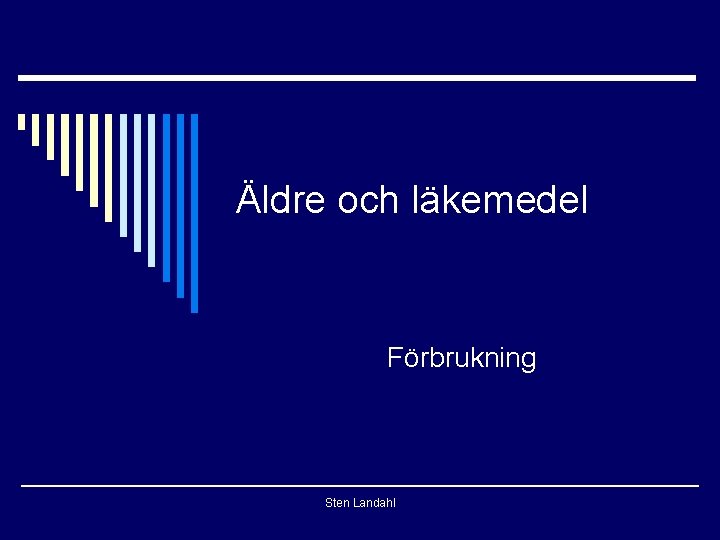 Äldre och läkemedel

Förbrukning

Sten Landahl